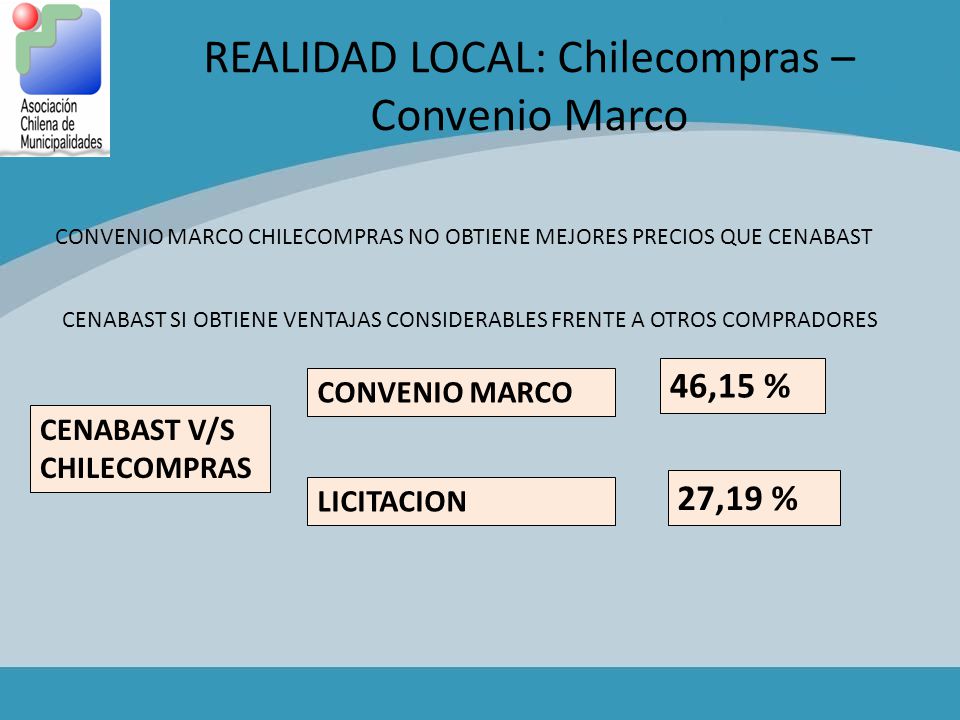 Asociación Chilena de Municipalidades

REALIDAD LOCAL: Chilecompras – Convenio Marco

CONVENIO MARCO CHILECOMPRAS NO OBTIENE MEJORES PRECIOS QUE CENABAST

CENABAST SI OBTIENE VENTAJAS CONSIDERABLES FRENTE A OTROS COMPRADORES

CENABAST V/S CHILECOMPRAS

CONVENIO MARCO

46,15 %

LICITACION

27,19 %